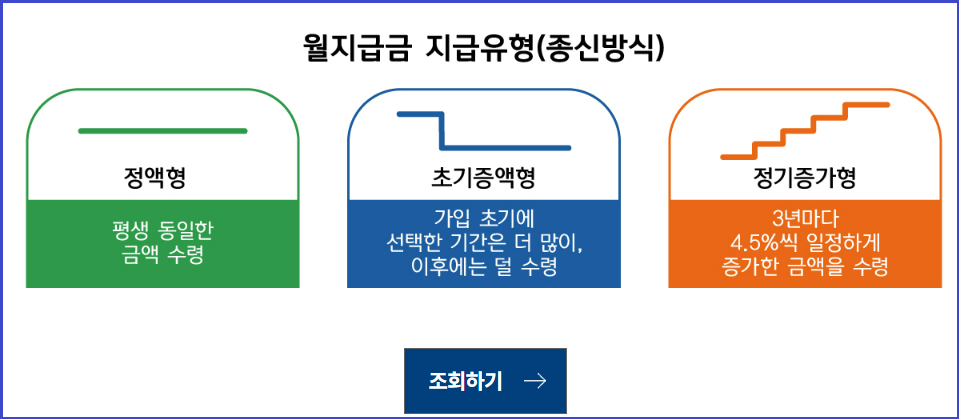 월지급금 지급유형(종신방식)

정액형

평생 동일한
금액 수령

초기증액형

가입 초기에
선택한 기간은 더 많이,
이후에는 덜 수령

정기증가형

3년마다
4.5%씩 일정하게
증가한 금액을 수령

조회하기 →